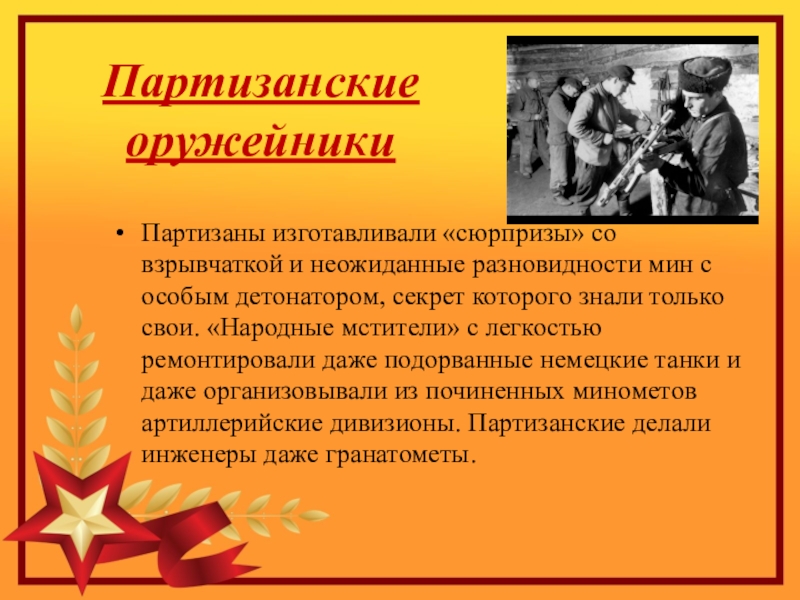 Партизанские оружейники

• Партизаны изготавливали «сюрпризы» со взрывчаткой и неожиданные разновидности мин с особым детонатором, секрет которого знали только свои. «Народные мстители» с легкостью ремонтировали даже подорванные немецкие танки и даже организовывали из починенных минометов артиллерийские дивизионы. Партизанские делали инженеры даже гранатометы.